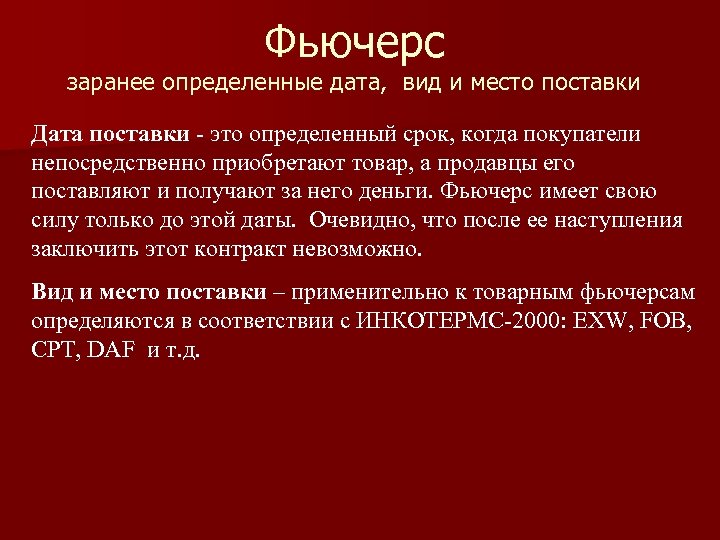 Фьючерс
заранее определенные дата, вид и место поставки

Дата поставки - это определенный срок, когда покупатели непосредственно приобретают товар, а продавцы его поставляют и получают за него деньги. Фьючерс имеет свою силу только до этой даты. Очевидно, что после ее наступления заключить этот контракт невозможно.

Вид и место поставки – применительно к товарным фьючерсам определяются в соответствии с ИНКОТЕРМС-2000: EXW, FOB, CPT, DAF и т.д.